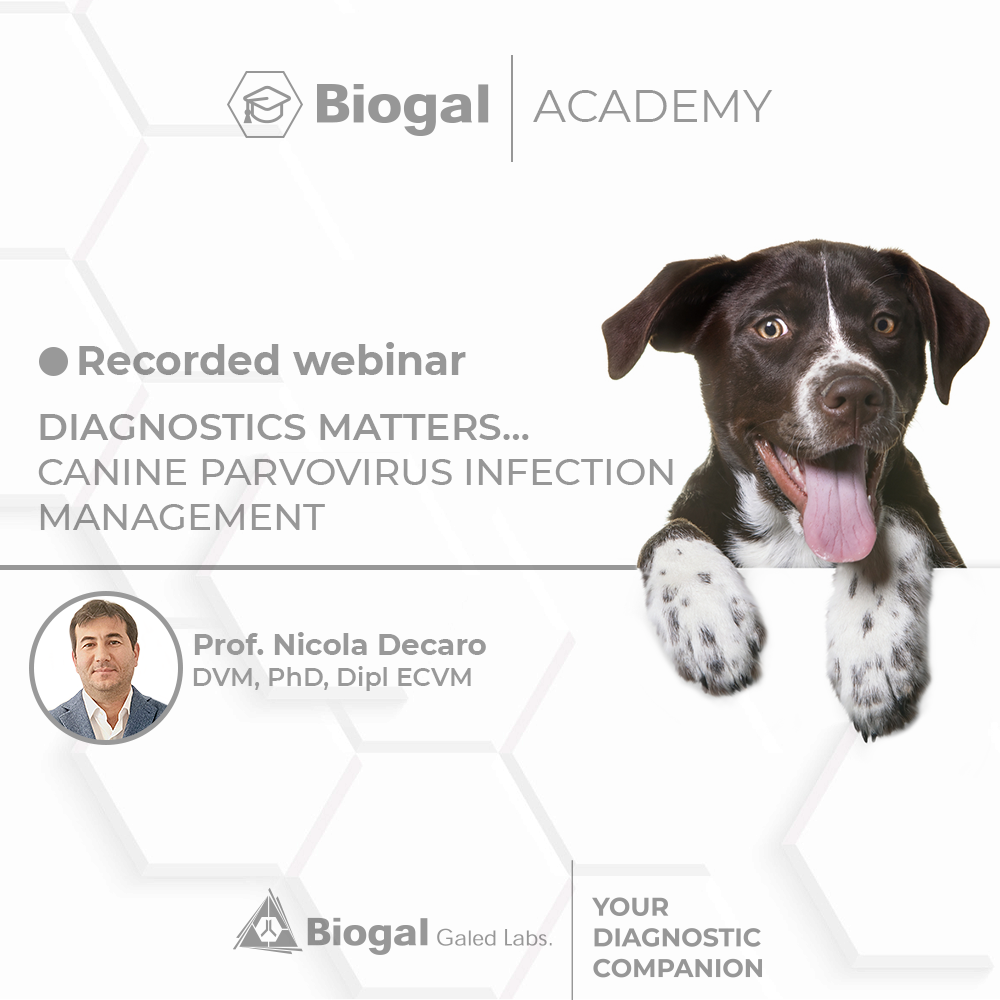 Biogal | ACADEMY

Recorded webinar

DIAGNOSTICS MATTERS...
CANINE PARVOVIRUS INFECTION MANAGEMENT

Prof. Nicola Decaro
DVM, PhD, Dipl ECVM

Biogal Galed Labs.

YOUR DIAGNOSTIC COMPANION